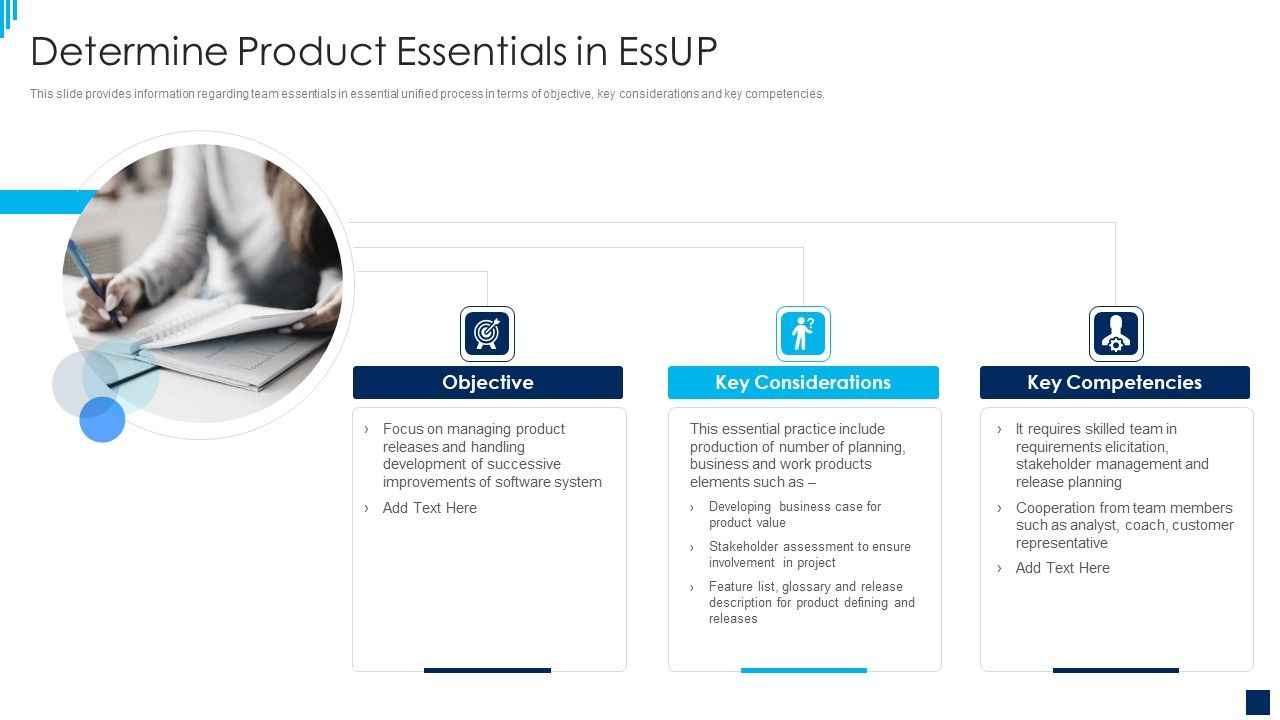 Determine Product Essentials in EssUP

This slide provides information regarding team essentials in essential unified process in terms of objective, key considerations and key competencies.

Objective

› Focus on managing product releases and handling development of successive improvements of software system

› Add Text Here

Key Considerations

This essential practice include production of number of planning, business and work products elements such as –

› Developing business case for product value

› Stakeholder assessment to ensure involvement in project

› Feature list, glossary and release description for product defining and releases

Key Competencies

› It requires skilled team in requirements elicitation, stakeholder management and release planning

› Cooperation from team members such as analyst, coach, customer representative

› Add Text Here